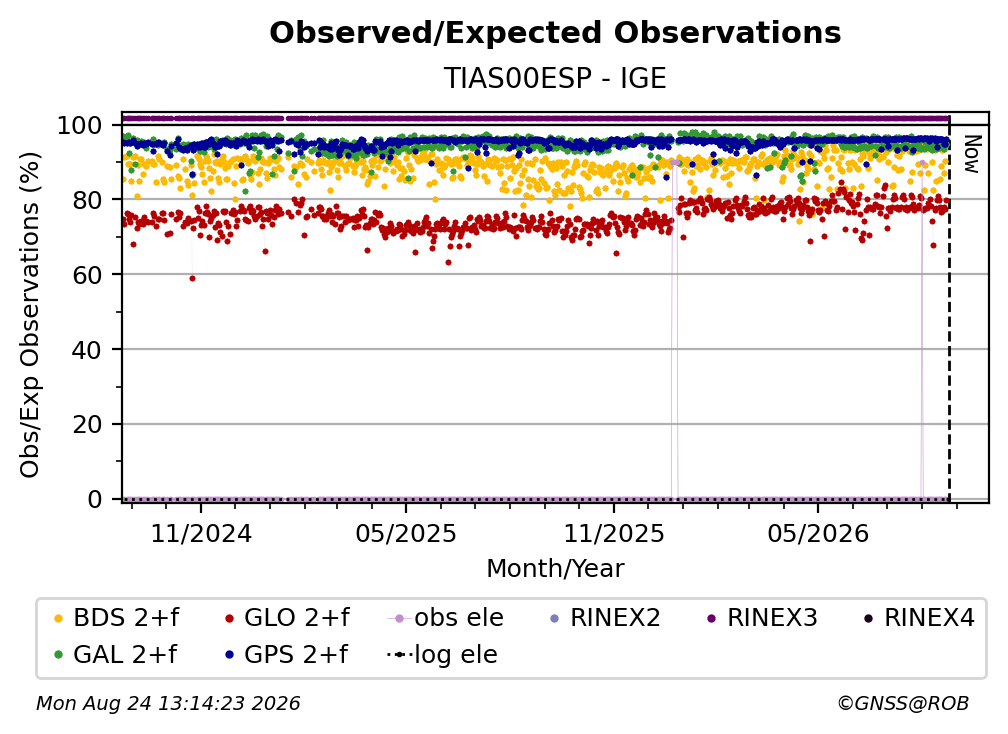 Observed/Expected Observations
TIAS00ESP - IGE

Obs/Exp Observations (%)
100
80
60
40
20
0
Now
11/2024
05/2025
11/2025
05/2026
Month/Year

BDS 2+f
GLO 2+f
obs ele
RINEX2
RINEX3
RINEX4
GAL 2+f
GPS 2+f
log ele

Mon Aug 24 13:14:23 2026
©GNSS@ROB